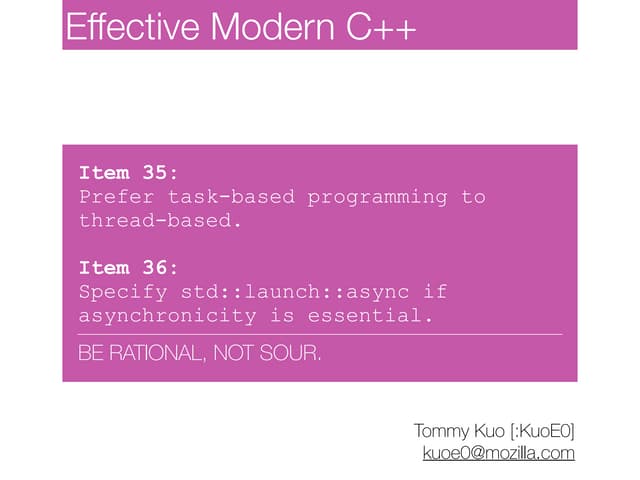 Effective Modern C++

Item 35:
Prefer task-based programming to thread-based.

Item 36:
Specify std::launch::async if asynchronicity is essential.

BE RATIONAL, NOT SOUR.

Tommy Kuo [:KuoE0]
kuoe0@mozilla.com